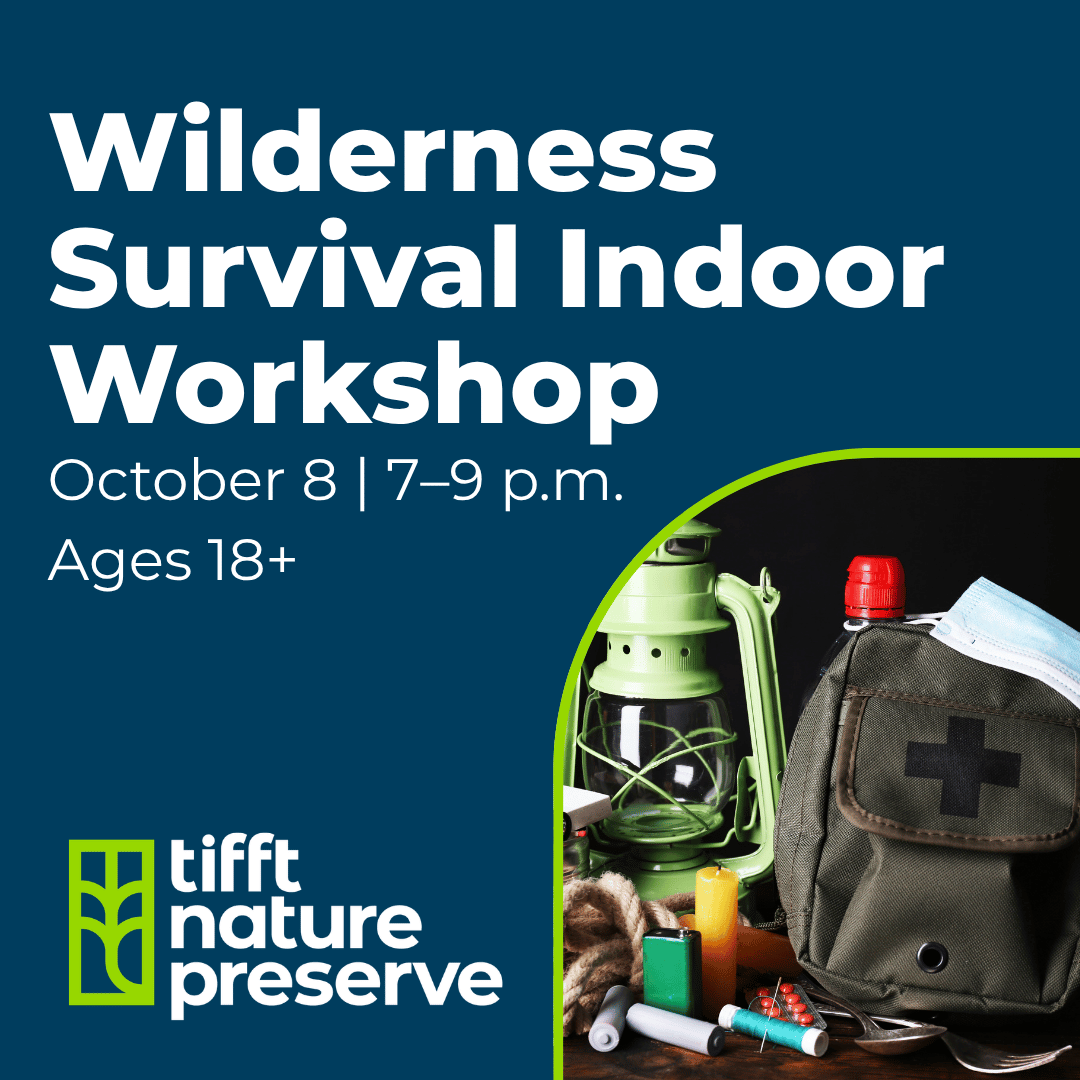 Wilderness Survival Indoor Workshop

October 8 | 7–9 p.m.

Ages 18+

tifft nature preserve